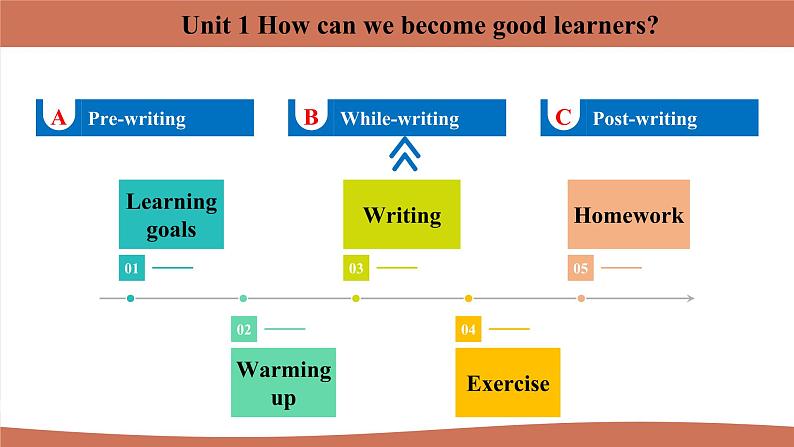 Unit 1 How can we become good learners?

A Pre-writing

B While-writing

C Post-writing

Learning goals

01

Writing

03

Homework

05

02

Warming up

04

Exercise